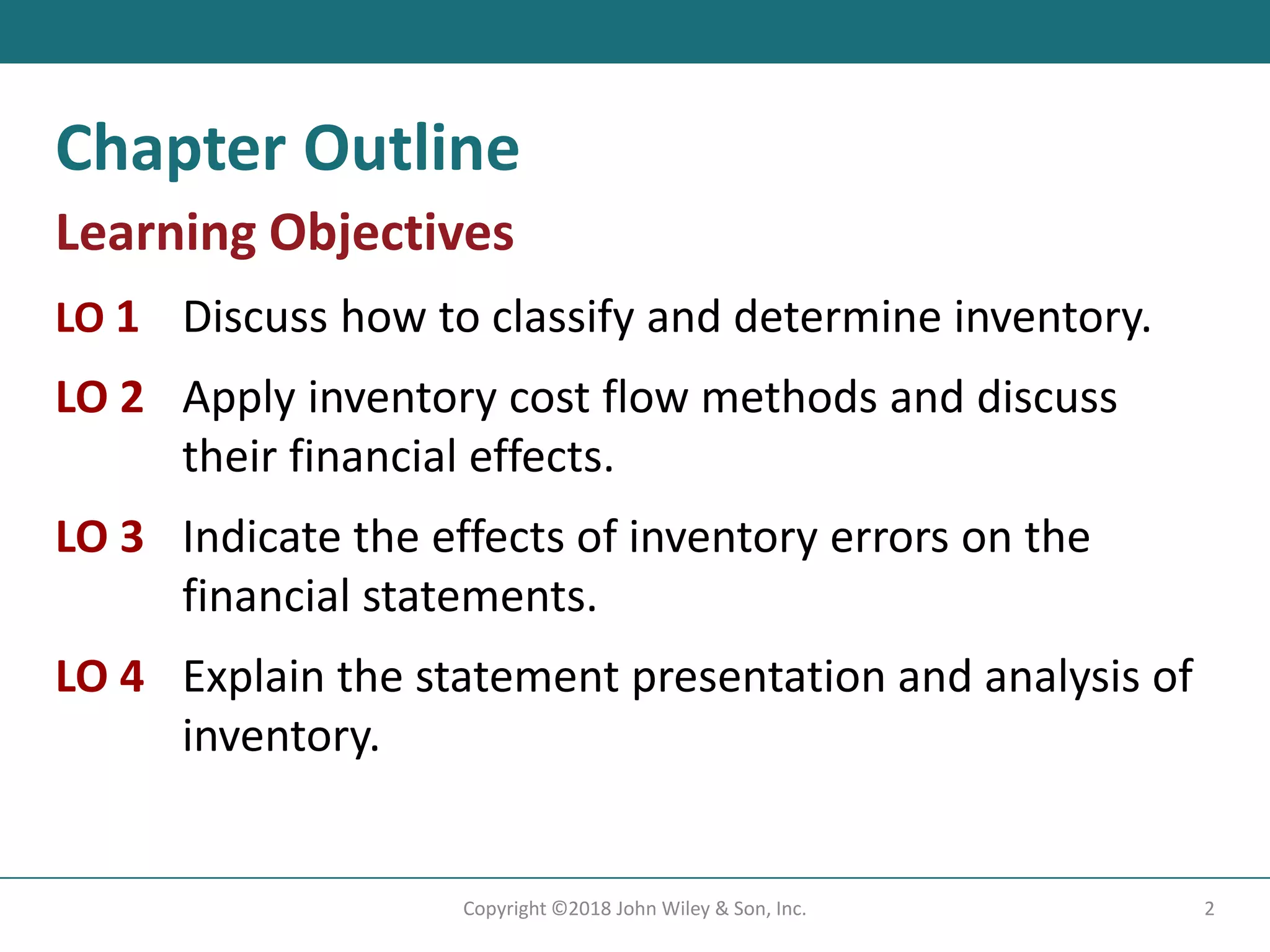 Chapter Outline

Learning Objectives

LO 1 Discuss how to classify and determine inventory.

LO 2 Apply inventory cost flow methods and discuss their financial effects.

LO 3 Indicate the effects of inventory errors on the financial statements.

LO 4 Explain the statement presentation and analysis of inventory.

Copyright ©2018 John Wiley & Son, Inc.

2